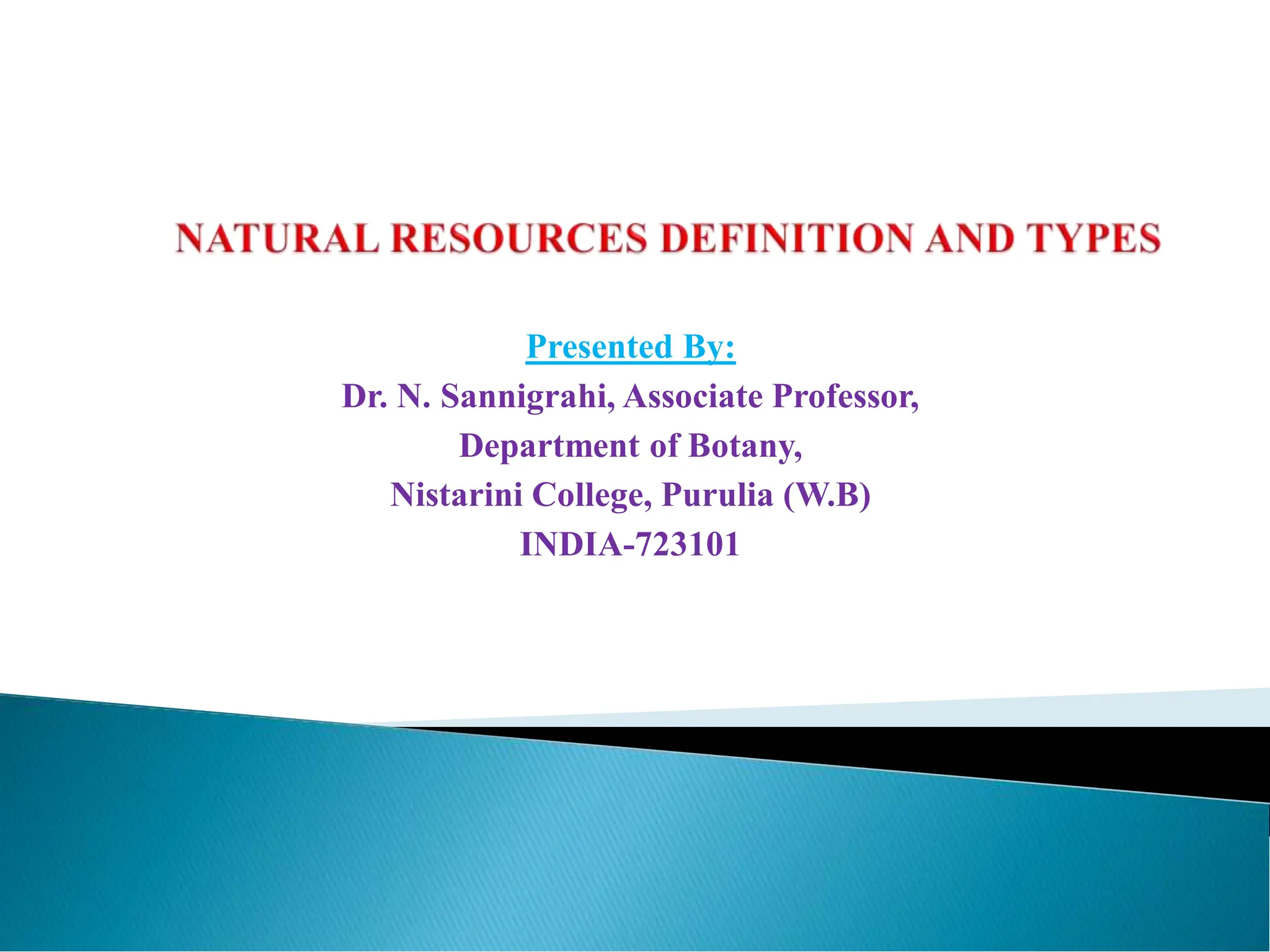 NATURAL RESOURCES DEFINITION AND TYPES

Presented By:
Dr. N. Sannigrahi, Associate Professor,
Department of Botany,
Nistarini College, Purulia (W.B)
INDIA-723101